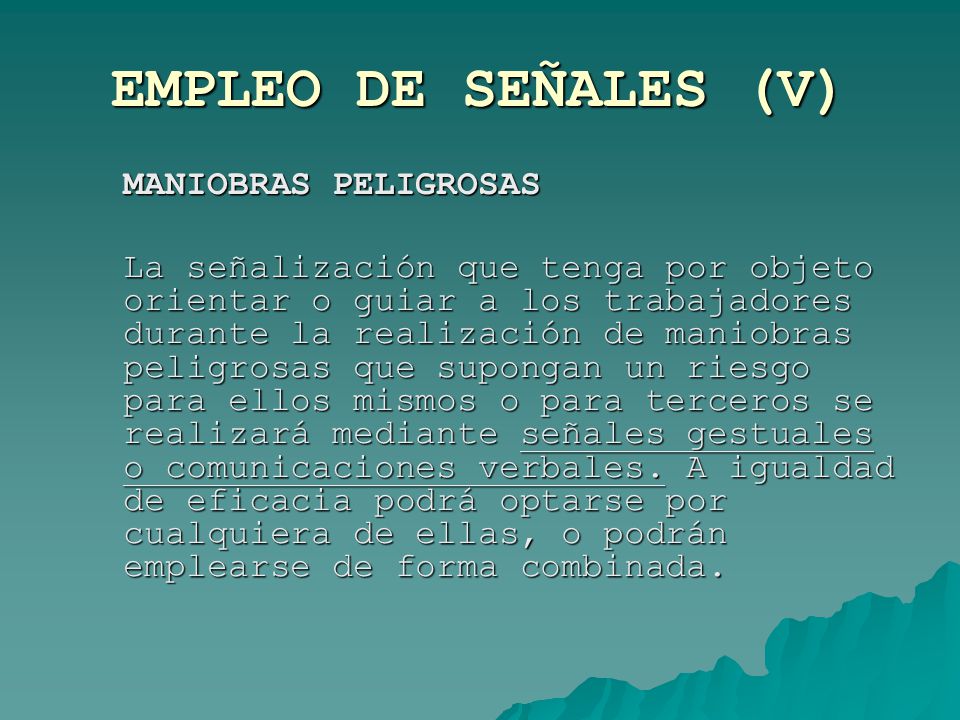 EMPLEO DE SEÑALES (V)

MANIOBRAS PELIGROSAS

La señalización que tenga por objeto orientar o guiar a los trabajadores durante la realización de maniobras peligrosas que supongan un riesgo para ellos mismos o para terceros se realizará mediante señales gestuales o comunicaciones verbales. A igualdad de eficacia podrá optarse por cualquiera de ellas, o podrán emplearse de forma combinada.